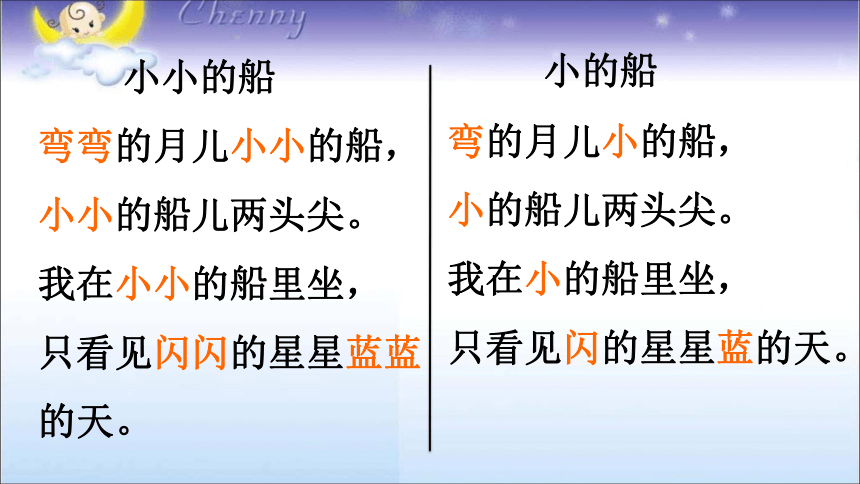 Chenny

小小的船

弯弯的月儿小小的船，
小小的船儿两头尖。
我在小小的船里坐，
只看见闪闪的星星蓝蓝的天。

小的船

弯的月儿小的船，
小的船儿两头尖。
我在小的船里坐，
只看见闪的星星蓝的天。